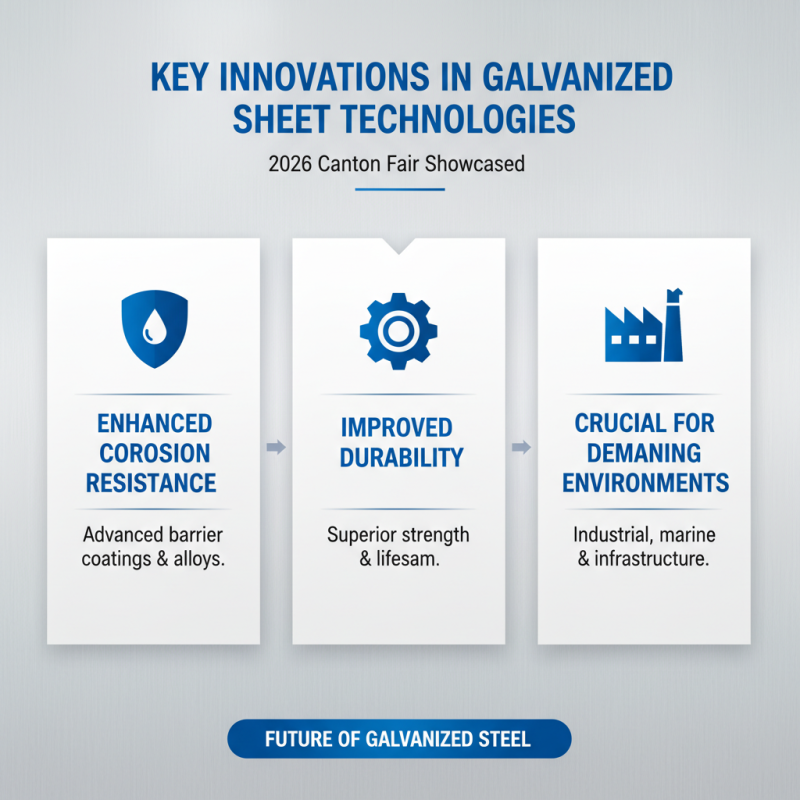 KEY INNOVATIONS IN GALVANIZED SHEET TECHNOLOGIES

2026 Canton Fair Showcased

ENHANCED COROSION RESISTANCE

Advanced barrier coatings & alloys.

IMPROVED DURABILITY

Superior strength & lifesam.

CRUCIAL FOR DEMANING ENVIRONMENTS

Industrial, marine & infrastructure.

FUTURE OF GALVANIZED STEEL